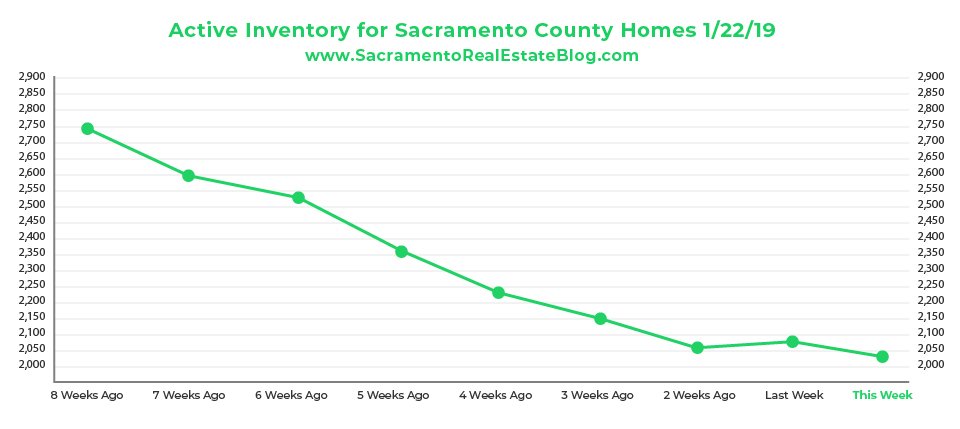 Active Inventory for Sacramento County Homes 1/22/19
www.SacramentoRealEstateBlog.com

2,900
2,850
2,800
2,750
2,700
2,650
2,600
2,550
2,500
2,450
2,400
2,350
2,300
2,250
2,200
2,150
2,100
2,050
2,000

2,900
2,850
2,800
2,750
2,700
2,650
2,600
2,550
2,500
2,450
2,400
2,350
2,300
2,250
2,200
2,150
2,100
2,050
2,000

8 Weeks Ago
7 Weeks Ago
6 Weeks Ago
5 Weeks Ago
4 Weeks Ago
3 Weeks Ago
2 Weeks Ago
Last Week
This Week